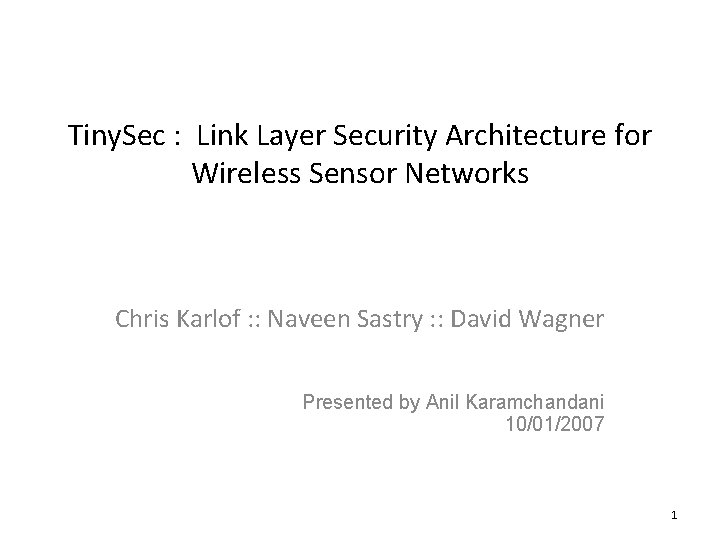 TinySec : Link Layer Security Architecture for Wireless Sensor Networks

Chris Karlof :: Naveen Sastry :: David Wagner

Presented by Anil Karamchandani
10/01/2007

1